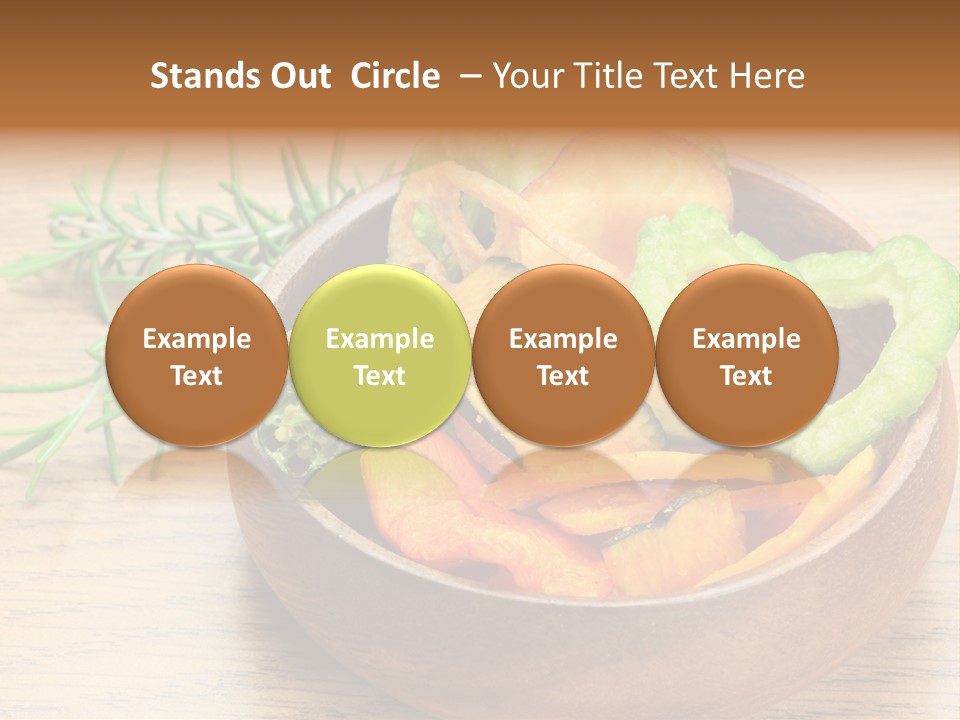 Stands Out Circle – Your Title Text Here

Example Text

Example Text

Example Text

Example Text